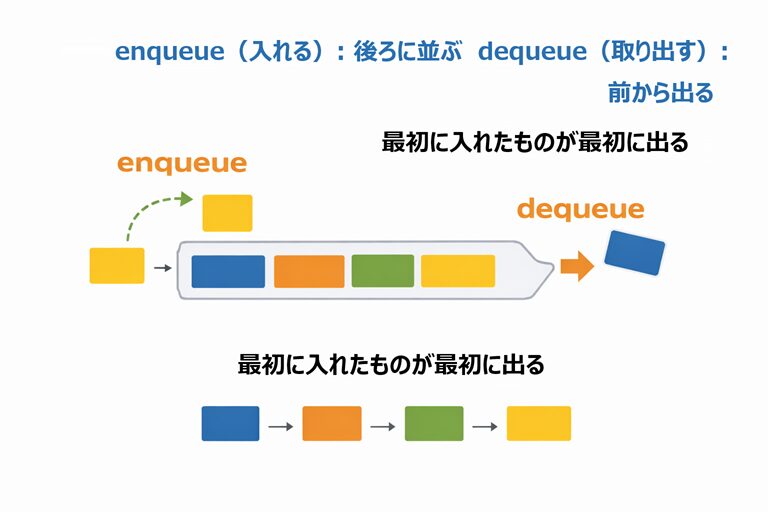 enqueue（入れる）：後ろに並ぶ　dequeue（取り出す）：前から出る

最初に入れたものが最初に出る

enqueue

dequeue

最初に入れたものが最初に出る